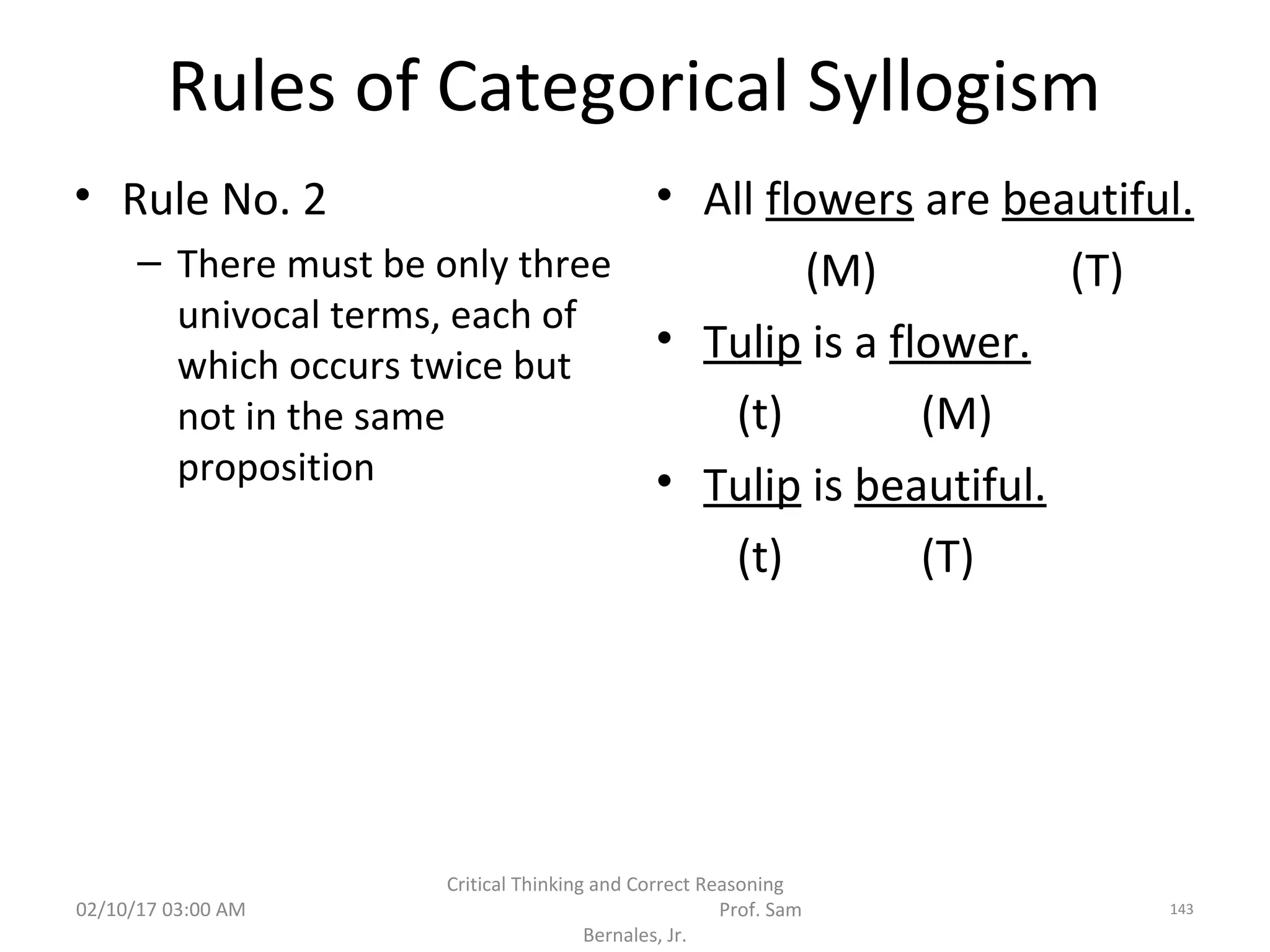 Rules of Categorical Syllogism

• Rule No. 2
– There must be only three univocal terms, each of which occurs twice but not in the same proposition

• All flowers are beautiful.
(M) (T)
• Tulip is a flower.
(t) (M)
• Tulip is beautiful.
(t) (T)

02/10/17 03:00 AM

Critical Thinking and Correct Reasoning Prof. Sam Bernales, Jr.

143